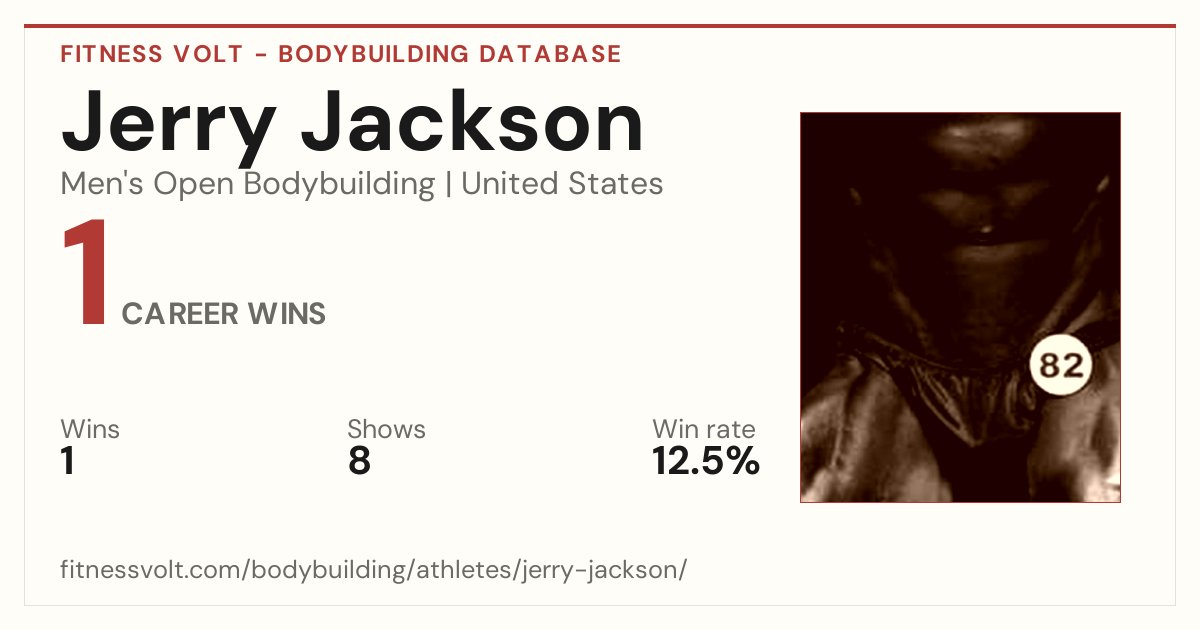 FITNESS VOLT - BODYBUILDING DATABASE

Jerry Jackson

Men's Open Bodybuilding | United States

1 CAREER WINS

Wins
1

Shows
8

Win rate
12.5%

82

fitnessvolt.com/bodybuilding/athletes/jerry-jackson/